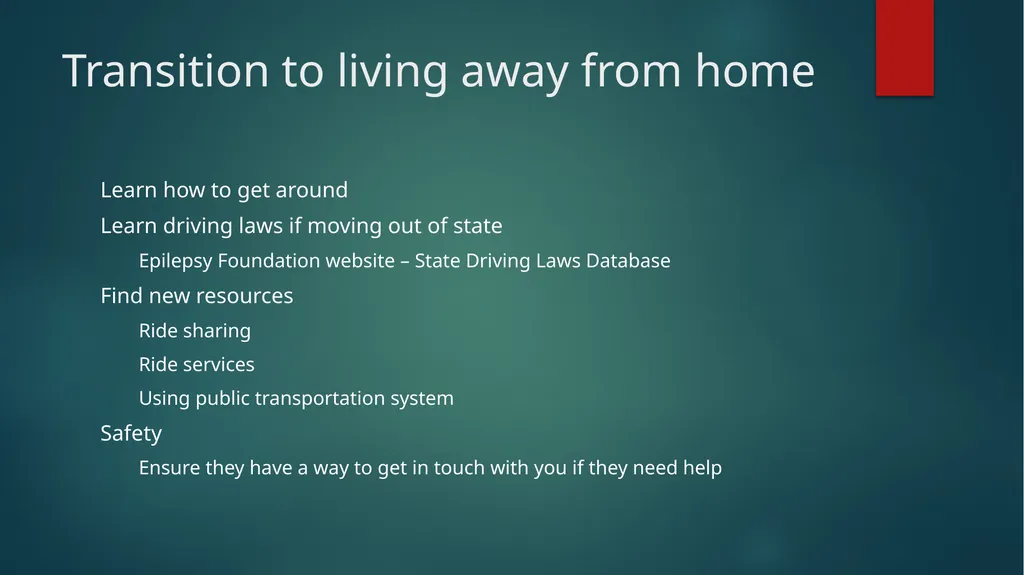 Transition to living away from home

Learn how to get around

Learn driving laws if moving out of state

Epilepsy Foundation website – State Driving Laws Database

Find new resources

Ride sharing

Ride services

Using public transportation system

Safety

Ensure they have a way to get in touch with you if they need help